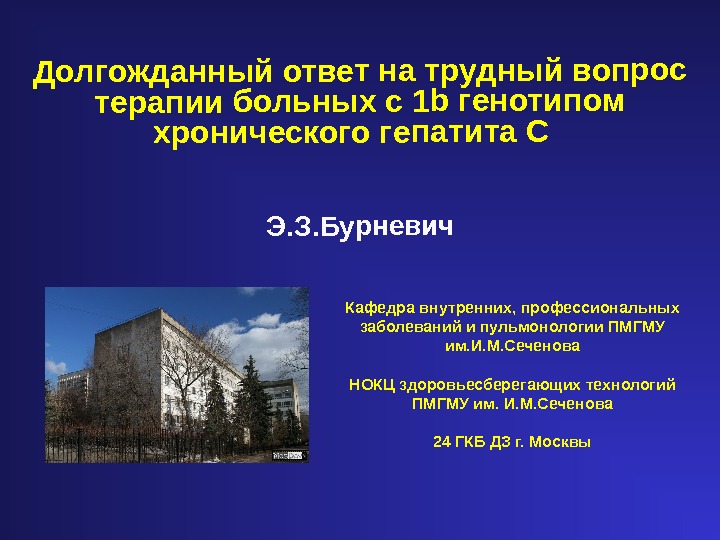 Долгожданный ответ на трудный вопрос терапии больных с 1b генотипом хронического гепатита С

Э.З.Бурневич

Кафедра внутренних, профессиональных заболеваний и пульмонологии ПМГМУ им.И.М.Сеченова

НОКЦ здоровьесберегающих технологий ПМГМУ им. И.М.Сеченова

24 ГКБ ДЗ г. Москвы